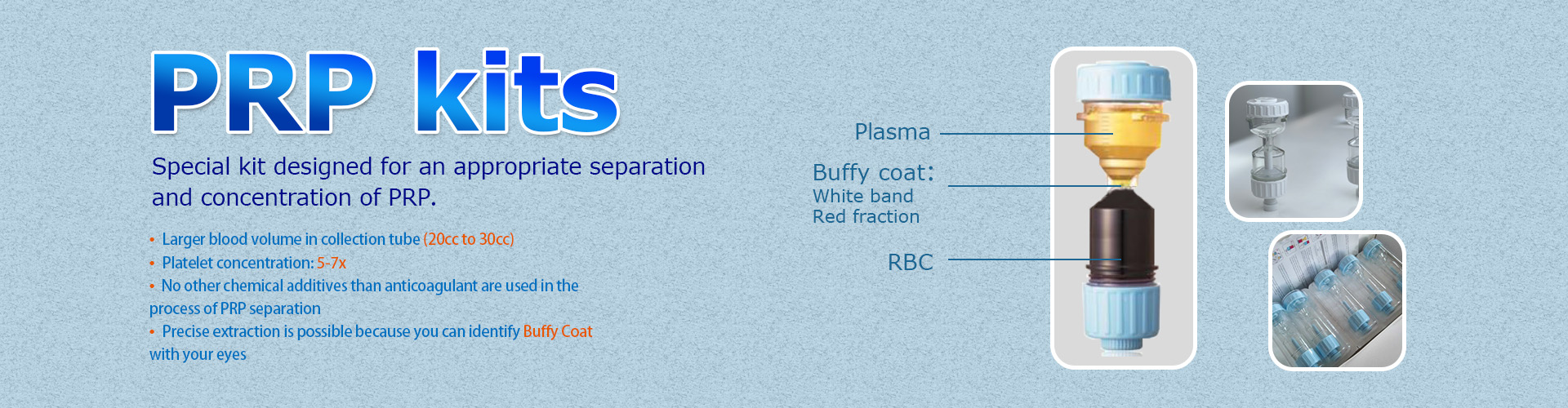 PRP kits

Special kit designed for an appropriate separation and concentration of PRP.

• Larger blood volume in collection tube (20cc to 30cc)
• Platelet concentration: 5-7x
• No other chemical additives than anticoagulant are used in the process of PRP separation
• Precise extraction is possible because you can identify Buffy Coat with your eyes

Plasma

Buffy coat:
White band
Red fraction

RBC